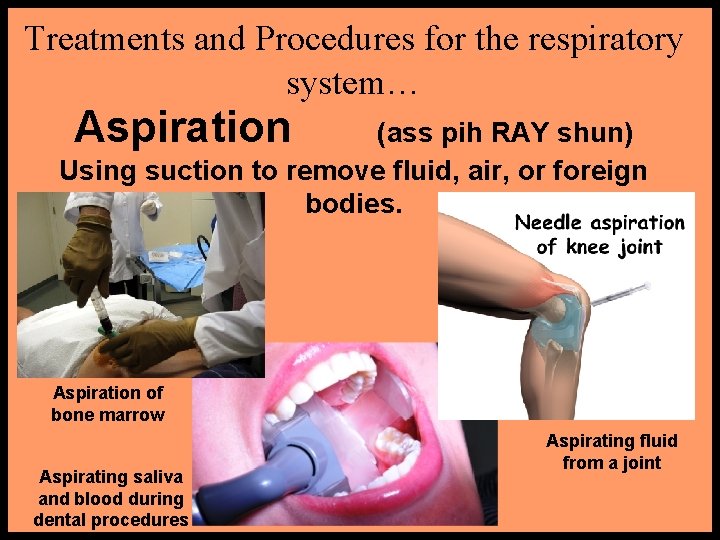 Treatments and Procedures for the respiratory system…

Aspiration (ass pih RAY shun)

Using suction to remove fluid, air, or foreign bodies.

Needle aspiration of knee joint

Aspiration of bone marrow

Aspirating saliva and blood during dental procedures

Aspirating fluid from a joint